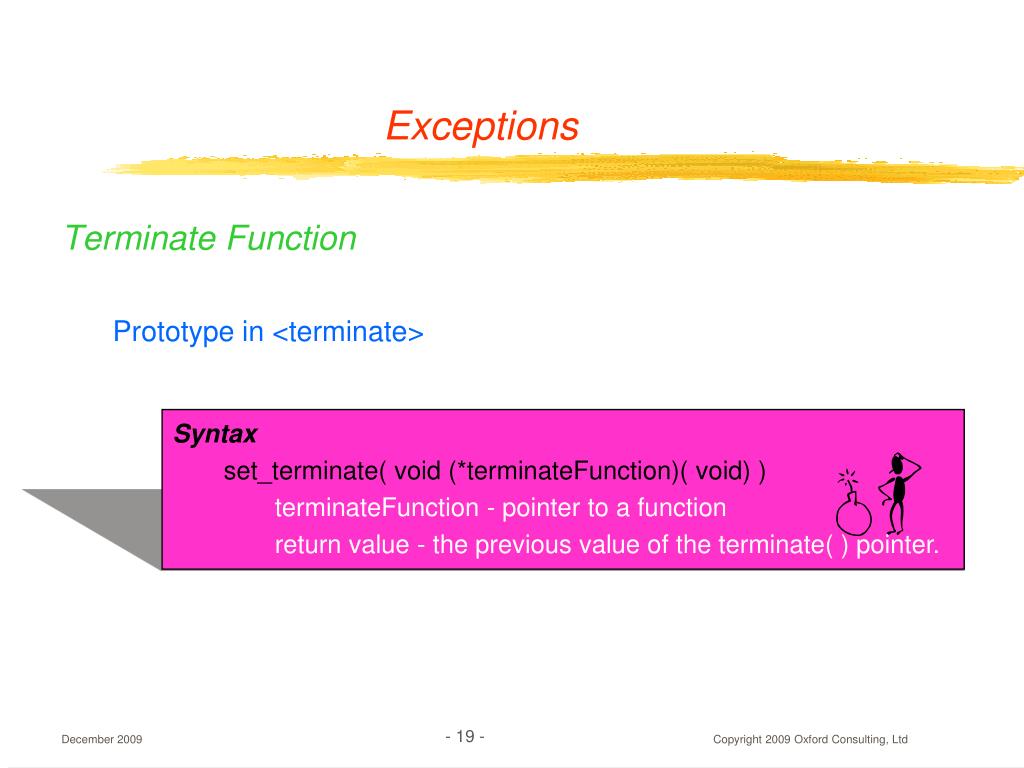 Exceptions

Terminate Function

Prototype in <terminate>

Syntax
set_terminate( void (*terminateFunction)( void) )
terminateFunction - pointer to a function
return value - the previous value of the terminate( ) pointer.

December 2009

- 19 -

Copyright 2009 Oxford Consulting, Ltd